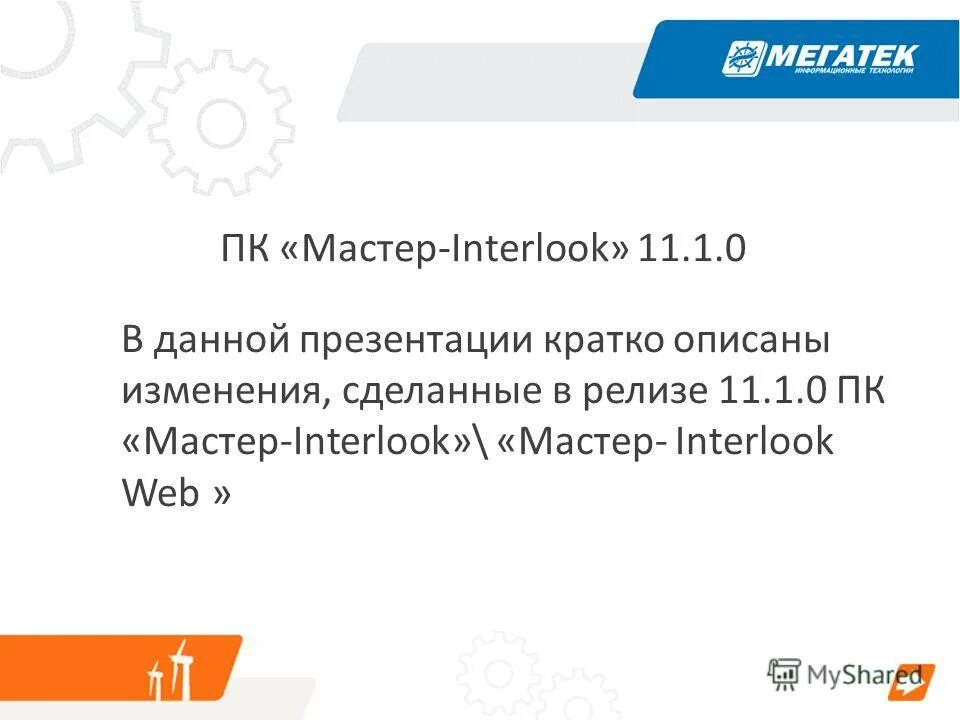 МЕГАТЕК
ИНФОРМАЦИОННЫЕ ТЕХНОЛОГИИ

ПК «Мастер-Interlook» 11.1.0

В данной презентации кратко описаны изменения, сделанные в релизе 11.1.0 ПК «Мастер-Interlook»\ «Мастер- Interlook Web »

MyShared